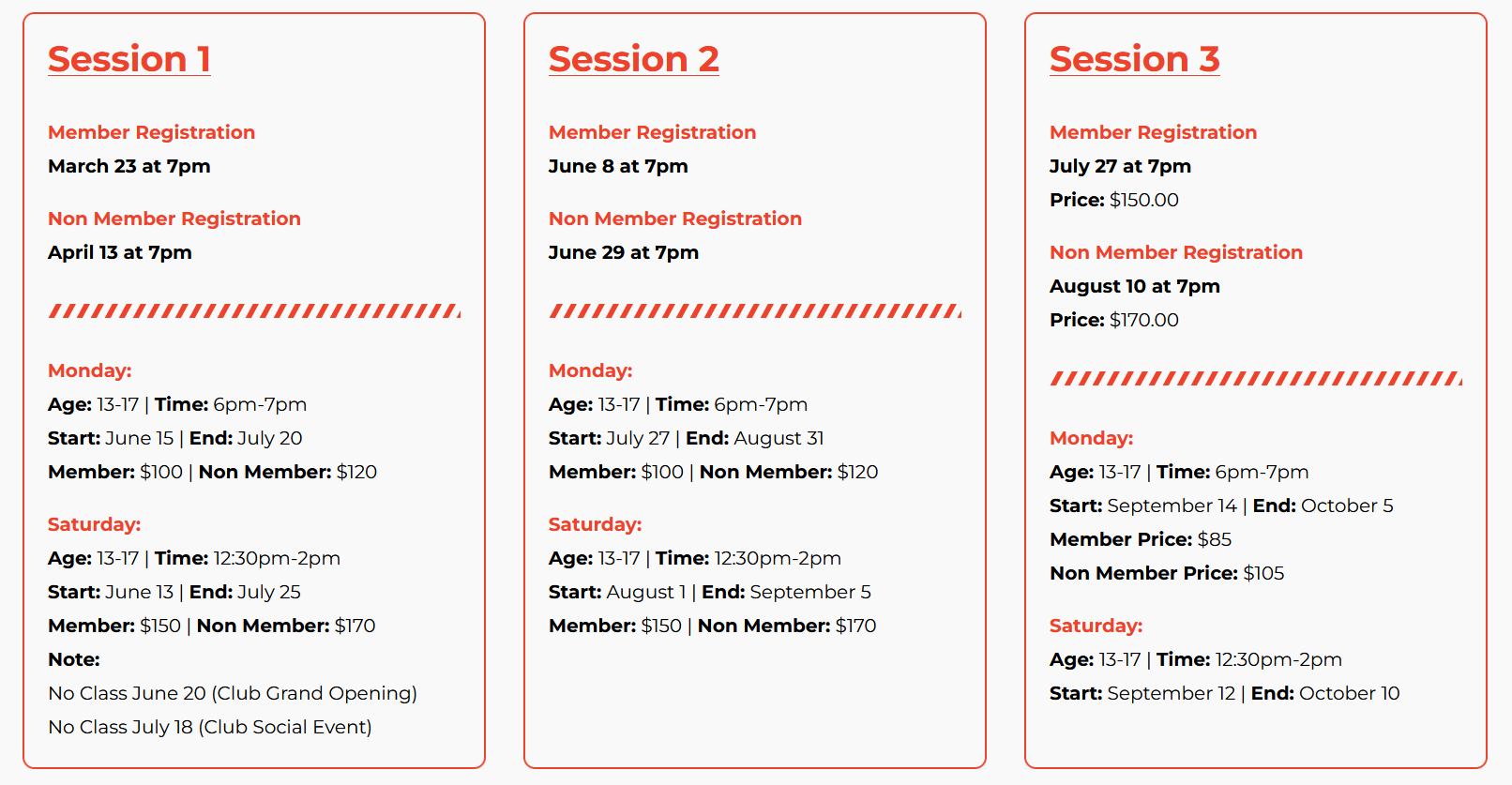 Session 1

Member Registration
March 23 at 7pm

Non Member Registration
April 13 at 7pm

Monday:
Age: 13-17 | Time: 6pm-7pm
Start: June 15 | End: July 20
Member: $100 | Non Member: $120

Saturday:
Age: 13-17 | Time: 12:30pm-2pm
Start: June 13 | End: July 25
Member: $150 | Non Member: $170
Note:
No Class June 20 (Club Grand Opening)
No Class July 18 (Club Social Event)

Session 2

Member Registration
June 8 at 7pm

Non Member Registration
June 29 at 7pm

Monday:
Age: 13-17 | Time: 6pm-7pm
Start: July 27 | End: August 31
Member: $100 | Non Member: $120

Saturday:
Age: 13-17 | Time: 12:30pm-2pm
Start: August 1 | End: September 5
Member: $150 | Non Member: $170

Session 3

Member Registration
July 27 at 7pm
Price: $150.00

Non Member Registration
August 10 at 7pm
Price: $170.00

Monday:
Age: 13-17 | Time: 6pm-7pm
Start: September 14 | End: October 5
Member Price: $85
Non Member Price: $105

Saturday:
Age: 13-17 | Time: 12:30pm-2pm
Start: September 12 | End: October 10